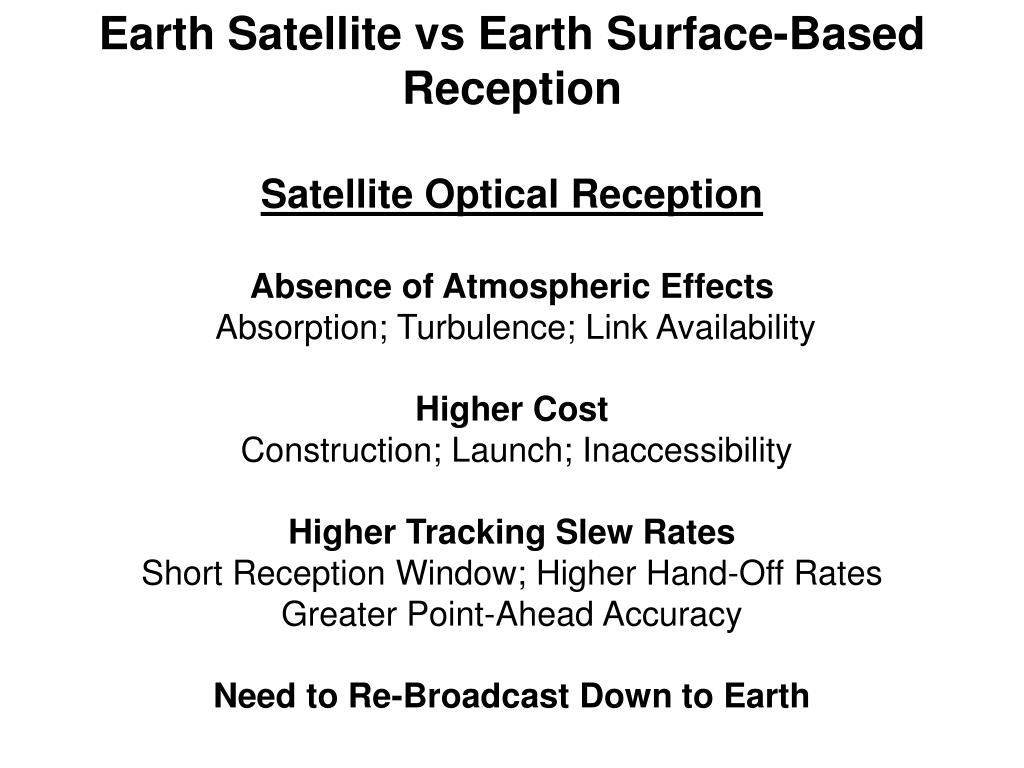 Earth Satellite vs Earth Surface-Based Reception

Satellite Optical Reception

Absence of Atmospheric Effects
Absorption; Turbulence; Link Availability

Higher Cost
Construction; Launch; Inaccessibility

Higher Tracking Slew Rates
Short Reception Window; Higher Hand-Off Rates
Greater Point-Ahead Accuracy

Need to Re-Broadcast Down to Earth